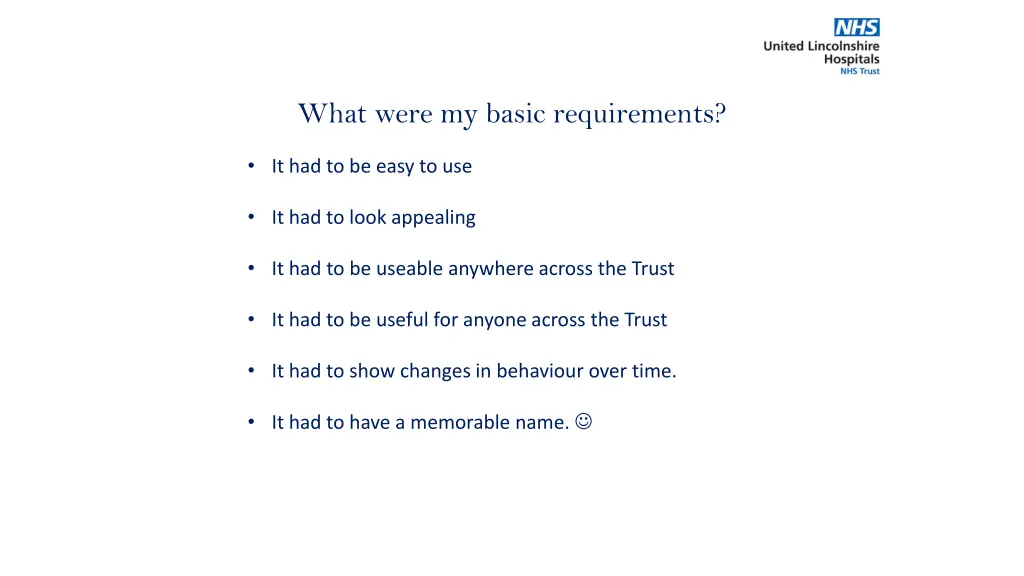 NHS
United Lincolnshire Hospitals
NHS Trust

What were my basic requirements?

• It had to be easy to use

• It had to look appealing

• It had to be useable anywhere across the Trust

• It had to be useful for anyone across the Trust

• It had to show changes in behaviour over time.

• It had to have a memorable name. ☺